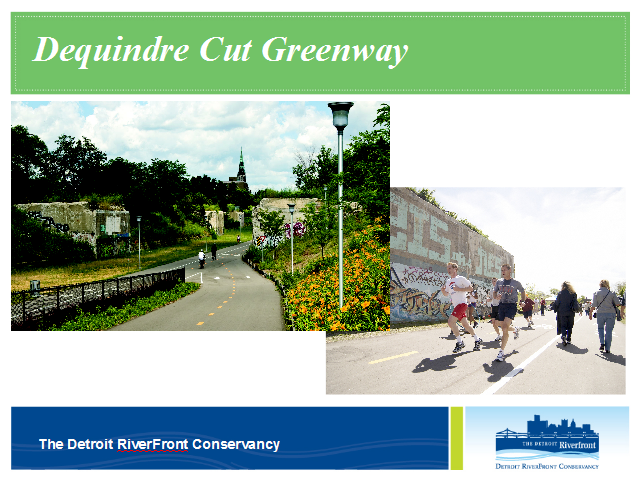 Dequindre Cut Greenway

The Detroit RiverFront Conservancy

THE DETROIT Riverfront

DETROIT RIVERFRONT CONSERVANCY